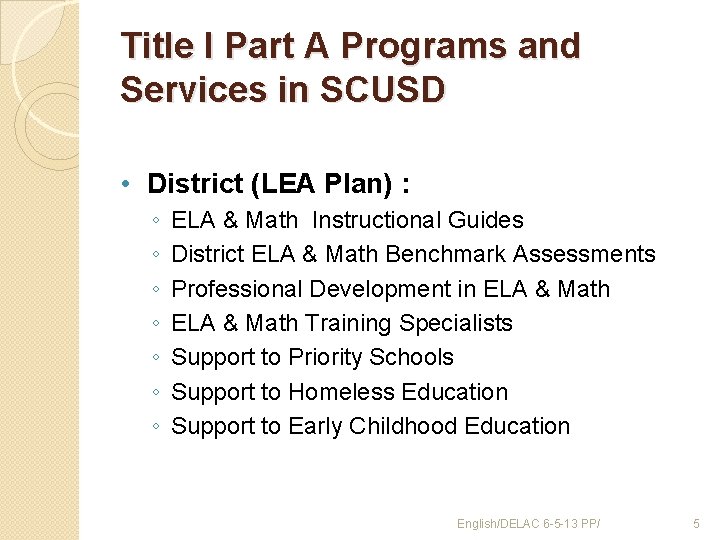 Title I Part A Programs and Services in SCUSD

• District (LEA Plan) :
◦ ELA & Math Instructional Guides
◦ District ELA & Math Benchmark Assessments
◦ Professional Development in ELA & Math
◦ ELA & Math Training Specialists
◦ Support to Priority Schools
◦ Support to Homeless Education
◦ Support to Early Childhood Education

English/DELAC 6-5-13 PP/

5